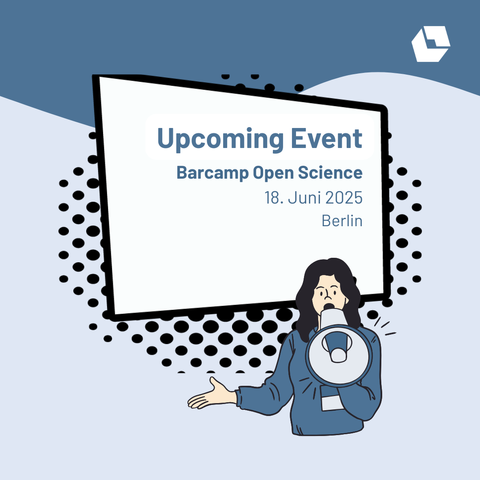 Upcoming Event

Barcamp Open Science

18. Juni 2025

Berlin